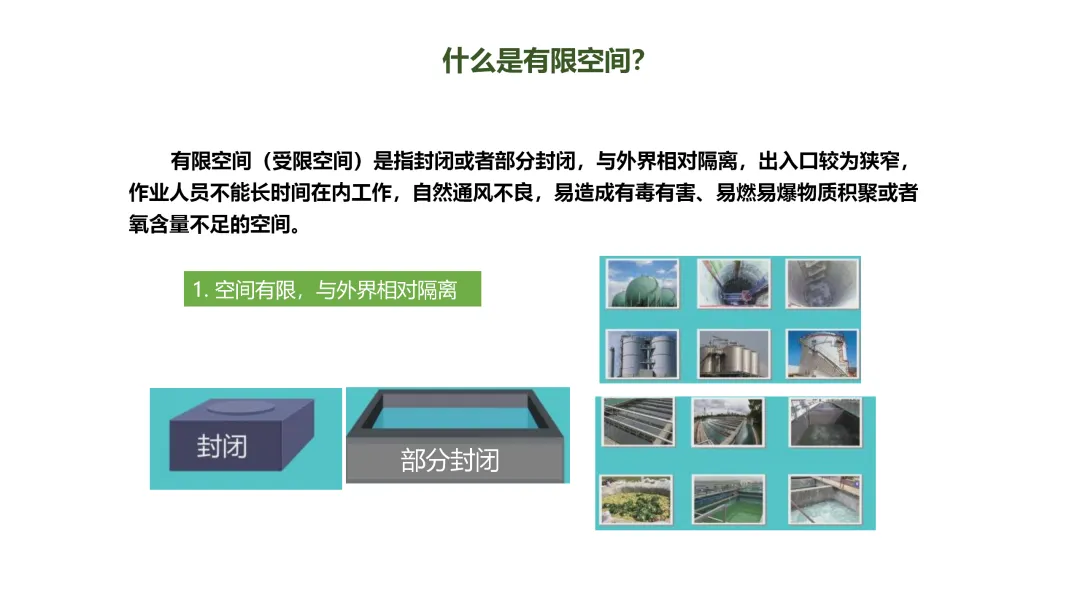 什么是有限空间?

有限空间（受限空间）是指封闭或者部分封闭，与外界相对隔离，出入口较为狭窄，作业人员不能长时间在内工作，自然通风不良，易造成有毒有害、易燃易爆物质积聚或者氧含量不足的空间。

1. 空间有限，与外界相对隔离

封闭

部分封闭